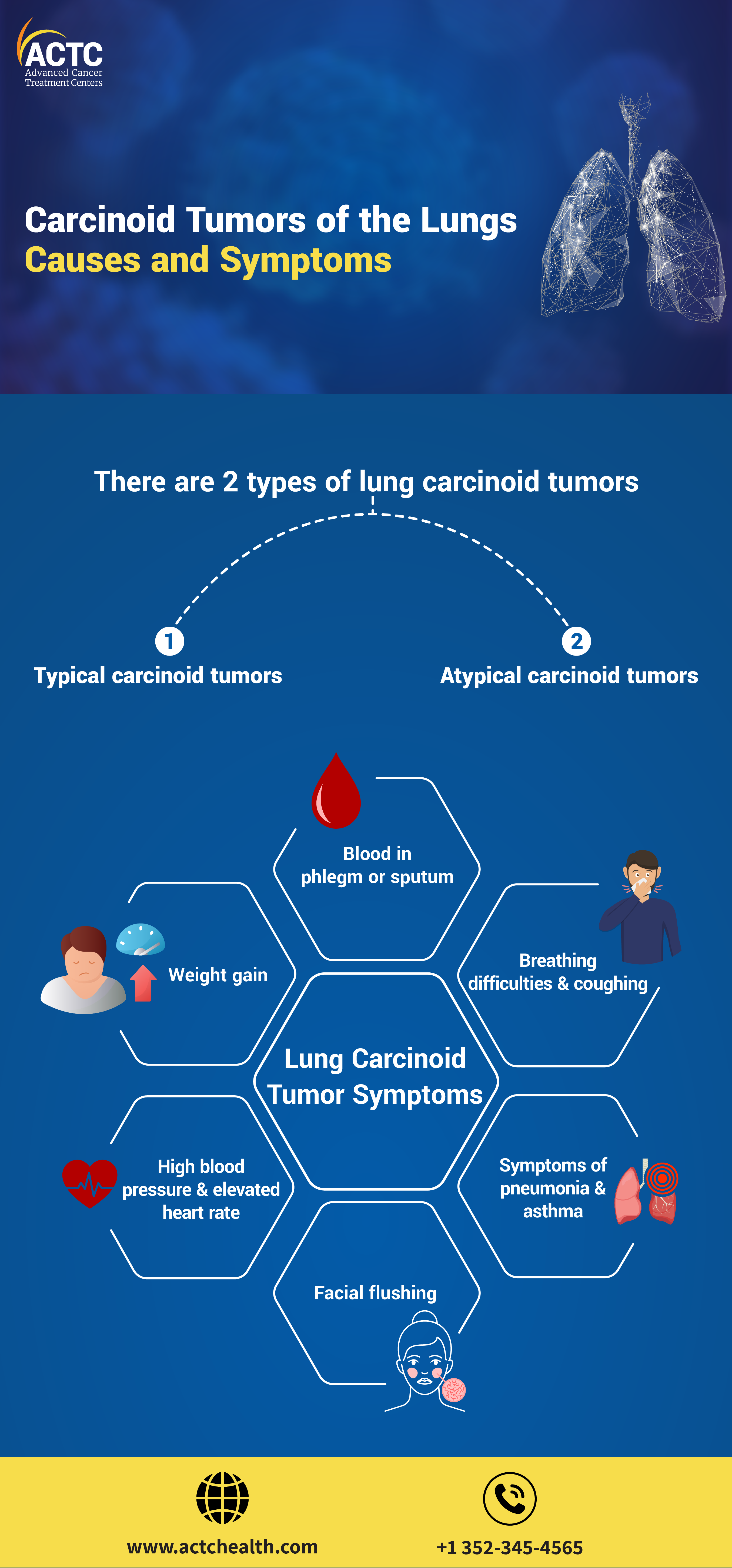 ACTC
Advanced Cancer Treatment Centers

Carcinoid Tumors of the Lungs
Causes and Symptoms

There are 2 types of lung carcinoid tumors

1
Typical carcinoid tumors

2
Atypical carcinoid tumors

Blood in phlegm or sputum

Weight gain

Breathing difficulties & coughing

Lung Carcinoid Tumor Symptoms

High blood pressure & elevated heart rate

Symptoms of pneumonia & asthma

Facial flushing

www.actchealth.com

+1 352-345-4565